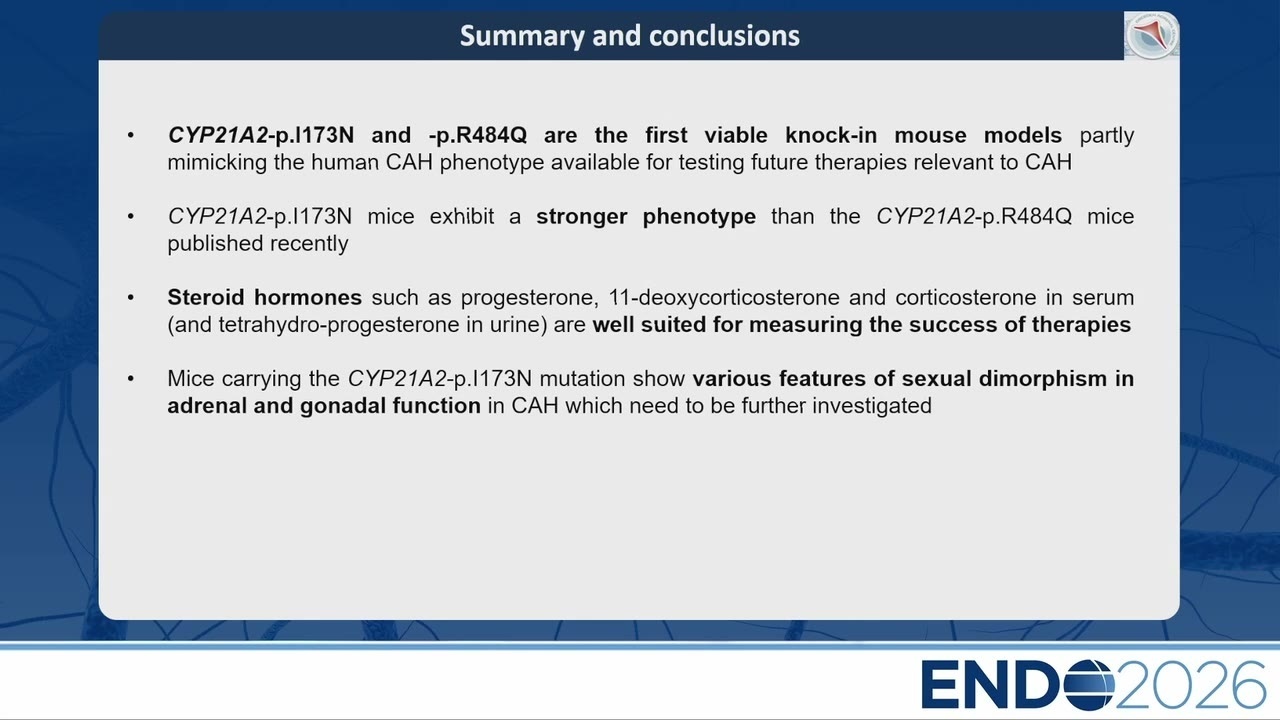 Summary and conclusions

• CYP21A2-p.I173N and -p.R484Q are the first viable knock-in mouse models partly mimicking the human CAH phenotype available for testing future therapies relevant to CAH

• CYP21A2-p.I173N mice exhibit a stronger phenotype than the CYP21A2-p.R484Q mice published recently

• Steroid hormones such as progesterone, 11-deoxycorticosterone and corticosterone in serum (and tetrahydro-progesterone in urine) are well suited for measuring the success of therapies

• Mice carrying the CYP21A2-p.I173N mutation show various features of sexual dimorphism in adrenal and gonadal function in CAH which need to be further investigated

ENDO2026